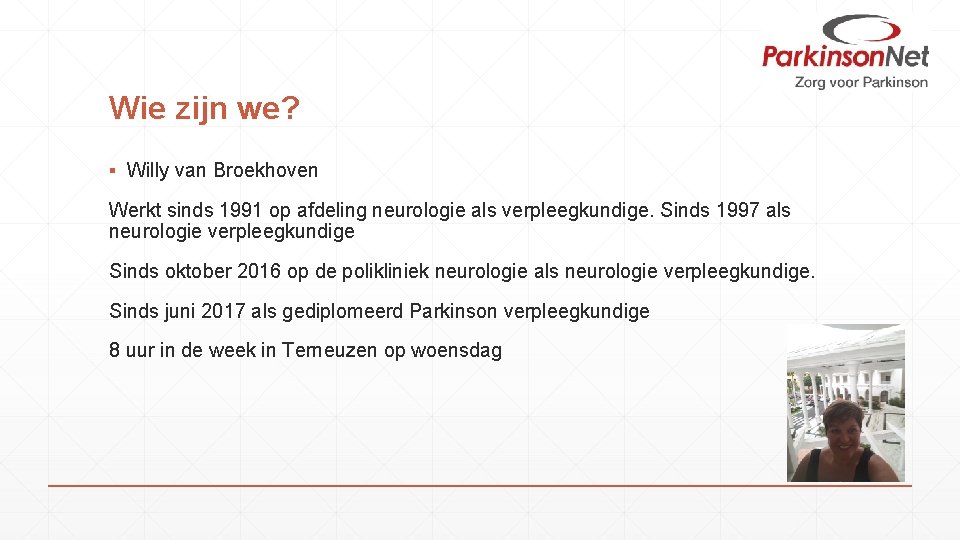 ParkinsonNet
Zorg voor Parkinson

Wie zijn we?

▪ Willy van Broekhoven

Werkt sinds 1991 op afdeling neurologie als verpleegkundige. Sinds 1997 als neurologie verpleegkundige

Sinds oktober 2016 op de polikliniek neurologie als neurologie verpleegkundige.

Sinds juni 2017 als gediplomeerd Parkinson verpleegkundige

8 uur in de week in Terneuzen op woensdag